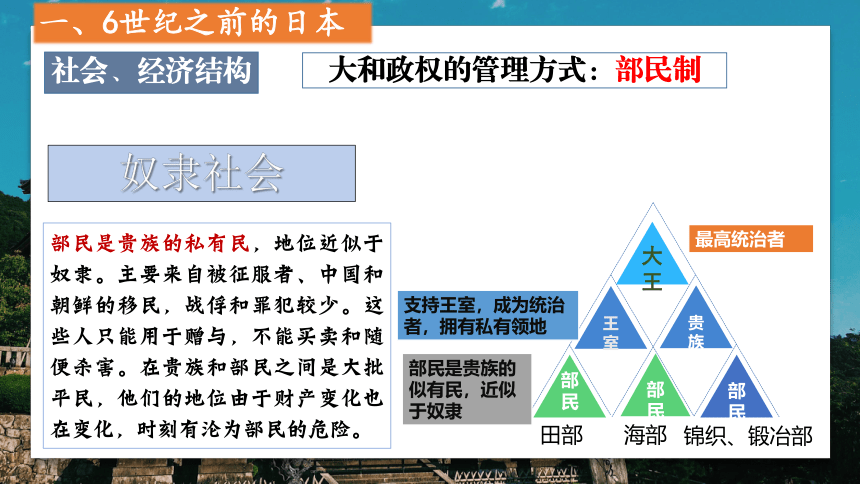 一、6世纪之前的日本

社会、经济结构

大和政权的管理方式：部民制

奴隶社会

部民是贵族的私有民，地位近似于奴隶。主要来自被征服者、中国和朝鲜的移民，战俘和罪犯较少。这些人只能用于赠与，不能买卖和随便杀害。在贵族和部民之间是大批平民，他们的地位由于财产变化也在变化，时刻有沦为部民的危险。

最高统治者

大王

支持王室，成为统治者，拥有私有领地

王室

贵族

部民是贵族的似有民，近似于奴隶

部民

部民

部民

田部

海部

锦织、锻冶部